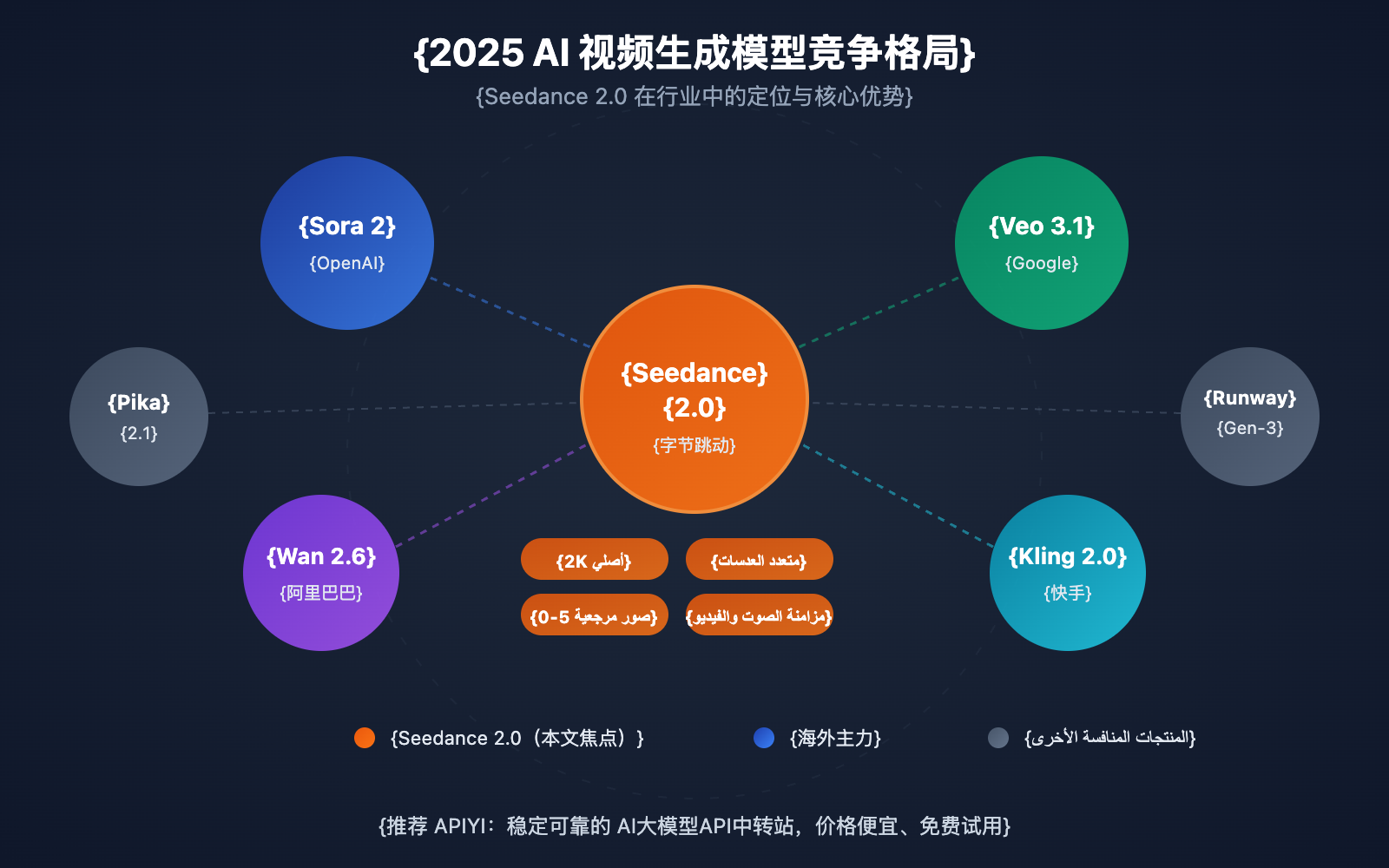 {2025 AI 视频生成模型竞争格局}
{Seedance 2.0 在行业中的定位与核心优势}

{Sora 2}
{OpenAI}

{Veo 3.1}
{Google}

{Pika}
{2.1}

{Seedance}
{2.0}
{字节跳动}

{Runway}
{Gen-3}

{Wan 2.6}
{阿里巴巴}

{Kling 2.0}
{快手}

{2K أصلي}
{متعدد العدسات}
{0-5 صور مرجعية}
{مزامنة الصوت والفيديو}

{Seedance 2.0（本文焦点）}
{海外主力}
{المنتجات المنافسة الأخرى}

{推荐 APIYI：稳定可靠的 AI大模型API中转站，价格便宜、免费试用}